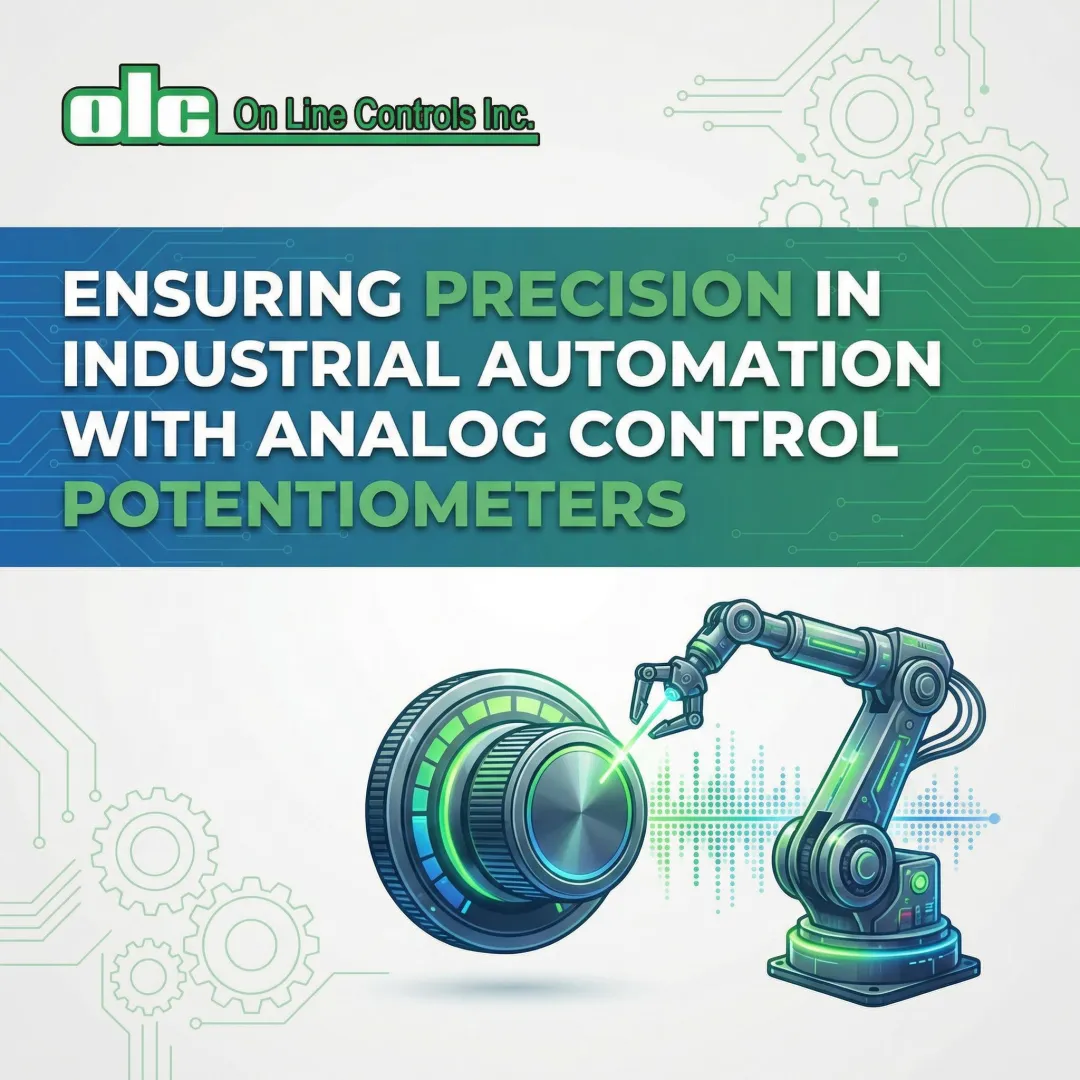 olc On Line Controls Inc.

ENSURING PRECISION IN INDUSTRIAL AUTOMATION WITH ANALOG CONTROL POTENTIOMETERS